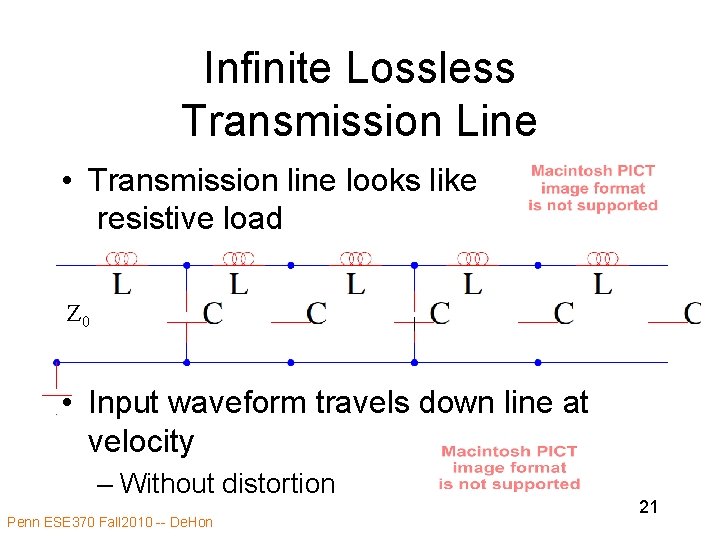 Infinite Lossless Transmission Line

• Transmission line looks like resistive load

Macintosh PICT image format is not supported

L L L L L

$Z_0$ C C C C C

• Input waveform travels down line at velocity

– Without distortion

Macintosh PICT image format is not supported

21

Penn ESE370 Fall2010 -- DeHon